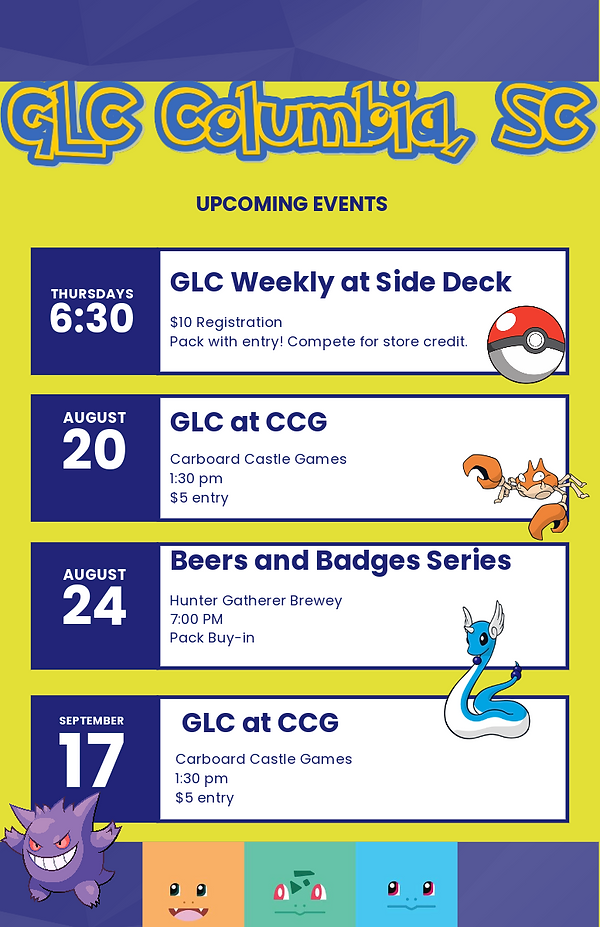 GLC Columbia, SC

UPCOMING EVENTS

THURSDAYS
6:30

GLC Weekly at Side Deck

$10 Registration
Pack with entry! Compete for store credit.

AUGUST
20

GLC at CCG

Carboard Castle Games
1:30 pm
$5 entry

AUGUST
24

Beers and Badges Series

Hunter Gatherer Brewey
7:00 PM
Pack Buy-in

SEPTEMBER
17

GLC at CCG

Carboard Castle Games
1:30 pm
$5 entry